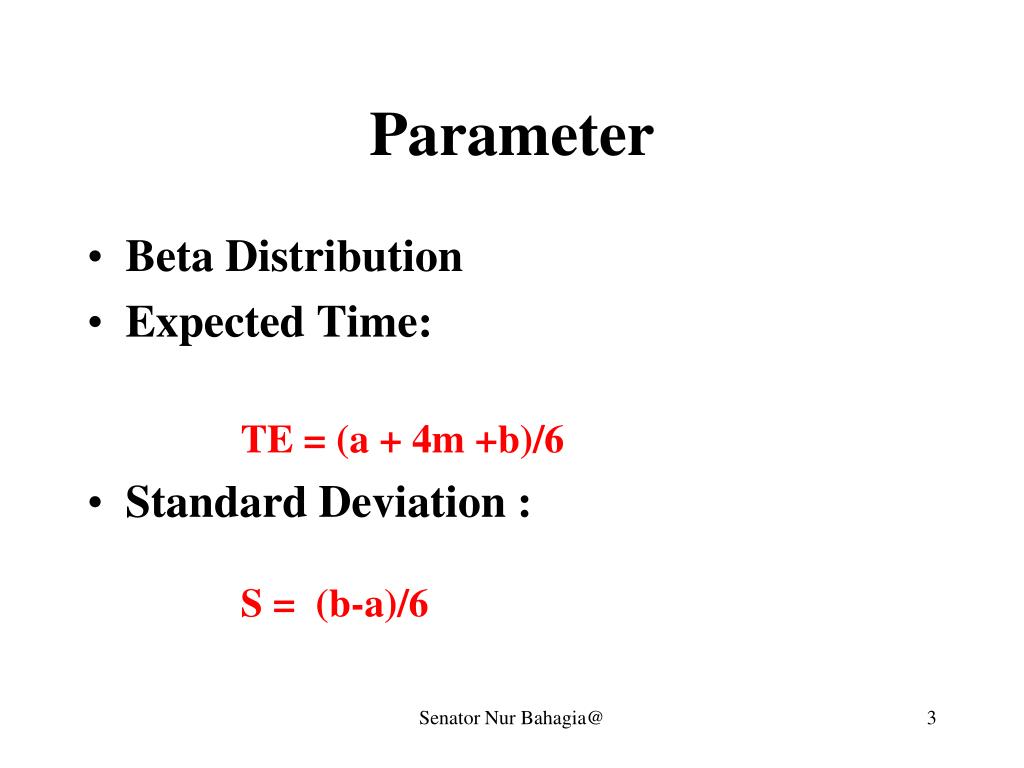 Parameter

• Beta Distribution
• Expected Time:

TE = (a + 4m +b)/6

• Standard Deviation :

S = (b-a)/6

Senator Nur Bahagia@

3